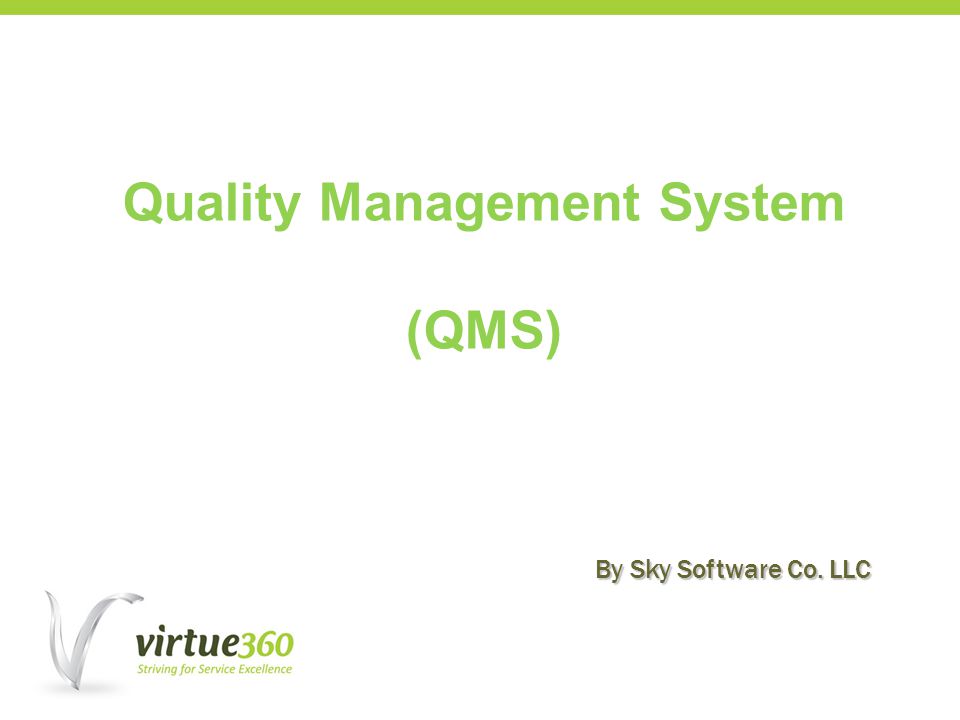 Quality Management System

(QMS)

By Sky Software Co. LLC

virtue360
Striving for Service Excellence